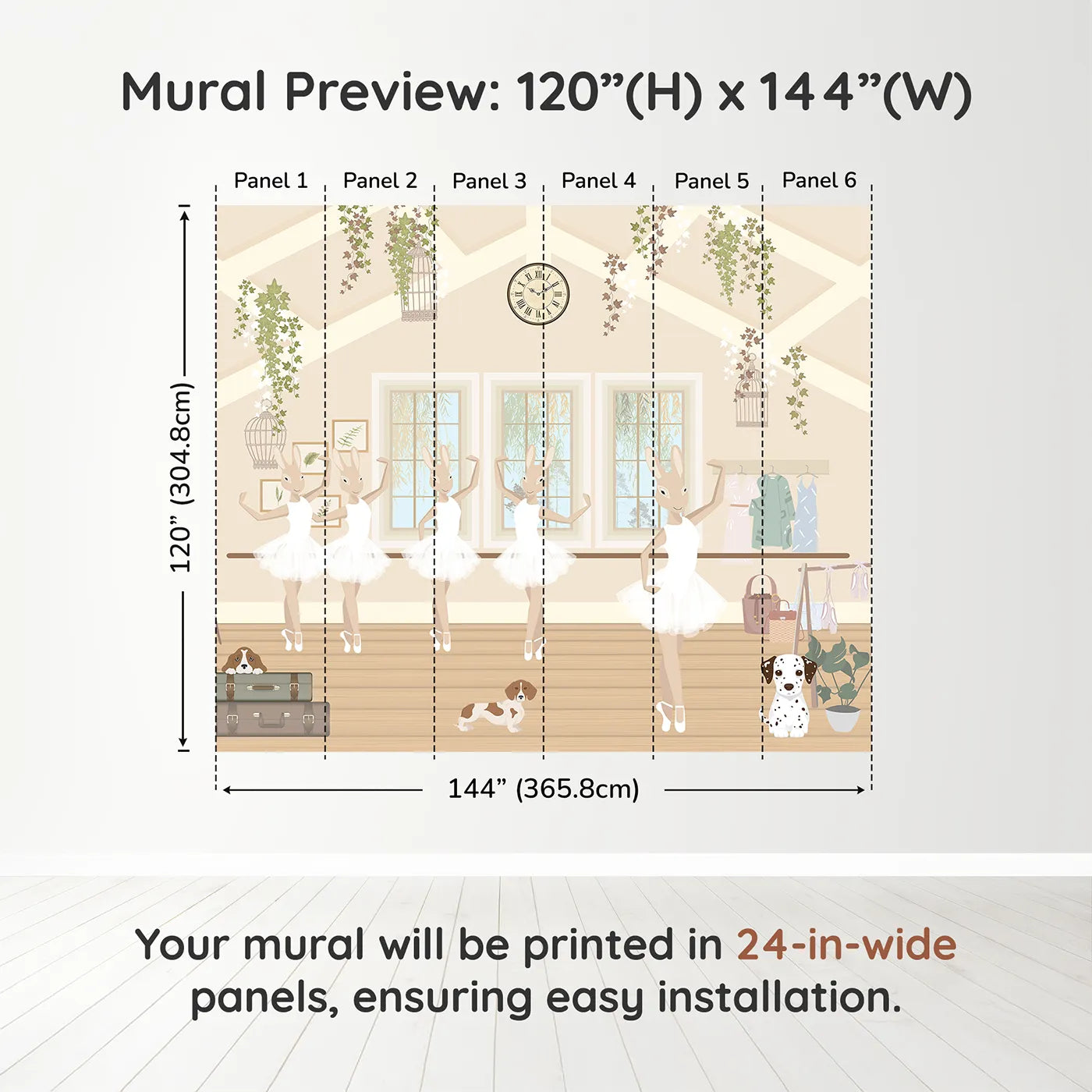 Mural Preview: 120”(H) x 144”(W)

Panel 1 Panel 2 Panel 3 Panel 4 Panel 5 Panel 6

120” (304.8cm)

144” (365.8cm)

Your mural will be printed in 24-in-wide panels, ensuring easy installation.